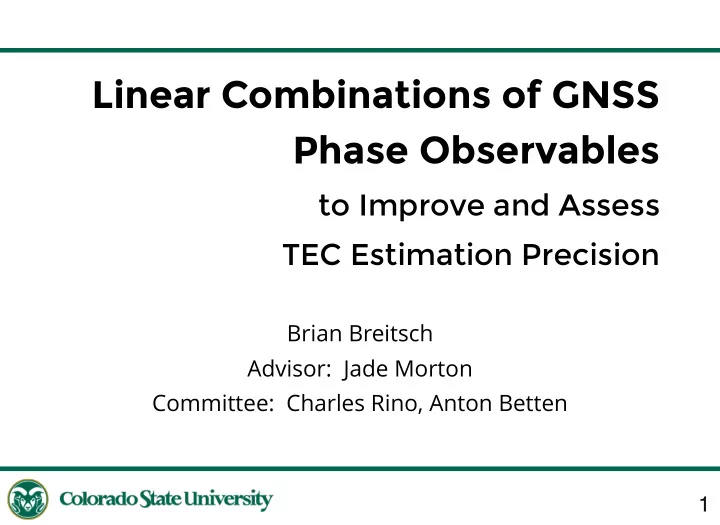 Linear Combinations of GNSS Phase Observables

to Improve and Assess TEC Estimation Precision

Brian Breitsch

Advisor: Jade Morton

Committee: Charles Rino, Anton Betten

Colorado State University

1